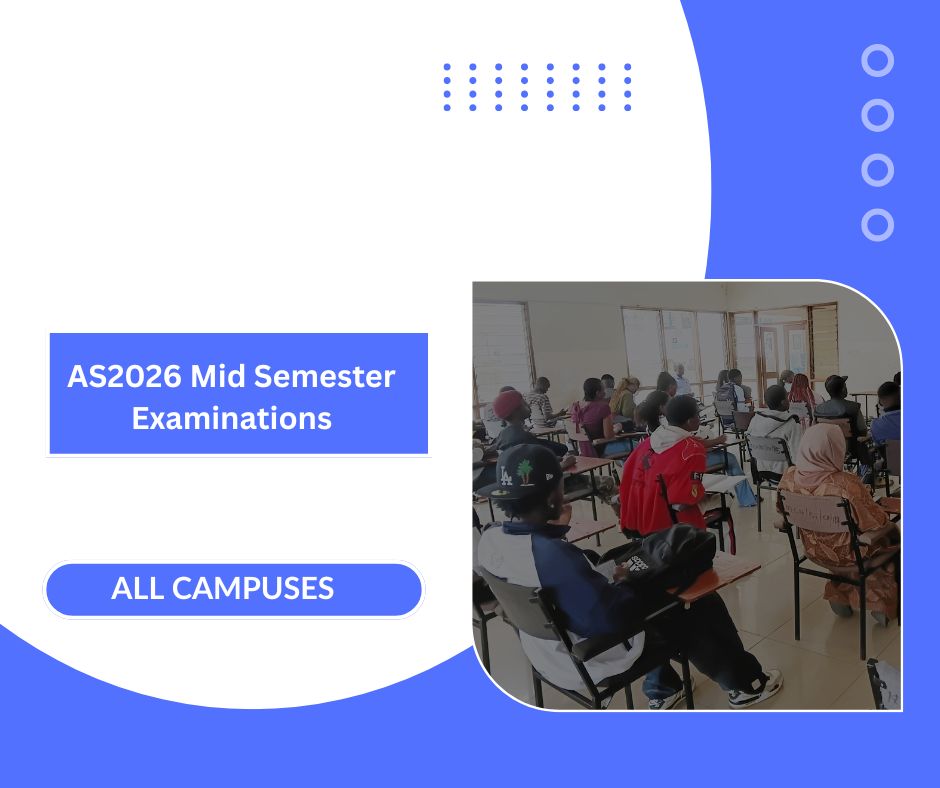 AS2026 Mid Semester Examinations

ALL CAMPUSES